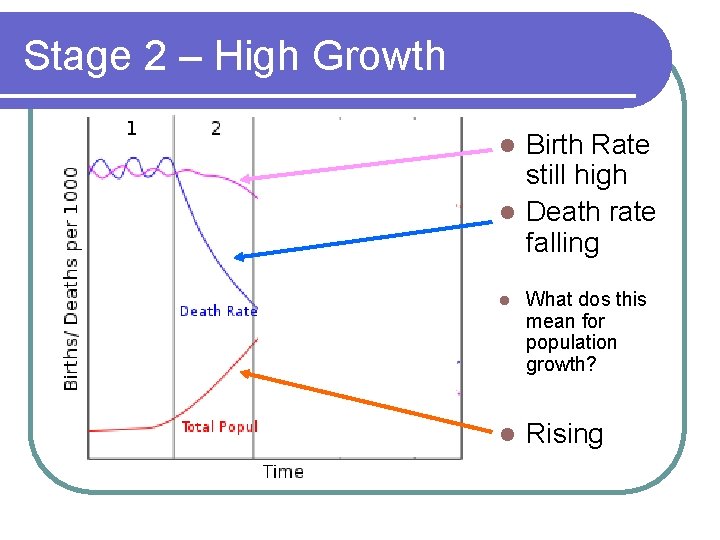 Stage 2 – High Growth

1
2
Births/ Deaths per 1000
Death Rate
Total Popul
Time

Birth Rate still high

Death rate falling

What dos this mean for population growth?

Rising